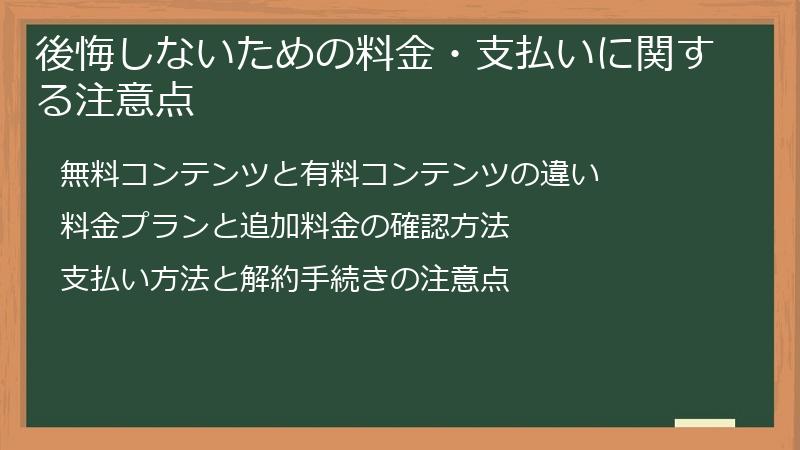 後悔しないための料金・支払いに関する注意点

無料コンテンツと有料コンテンツの違い

料金プランと追加料金の確認方法

支払い方法と解約手続きの注意点